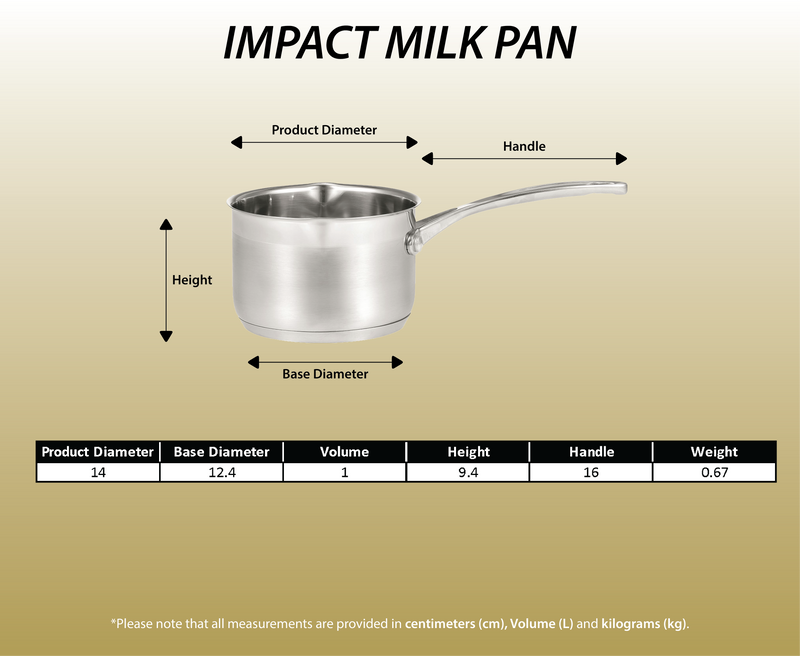 IMPACT MILK PAN

Product Diameter

Handle

Height

Base Diameter

| Product Diameter | Base Diameter | Volume | Height | Handle | Weight |
|---|---|---|---|---|---|
| 14 | 12.4 | 1 | 9.4 | 16 | 0.67 |

*Please note that all measurements are provided in centimeters (cm), Volume (L) and kilograms (kg).